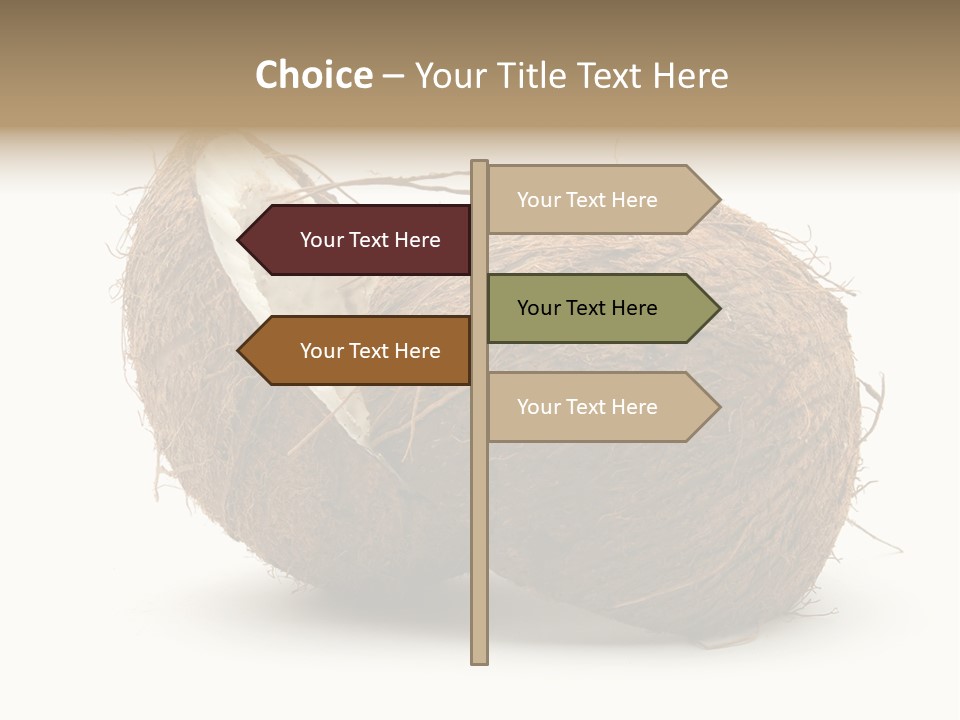 Choice – Your Title Text Here

Your Text Here

Your Text Here

Your Text Here

Your Text Here

Your Text Here